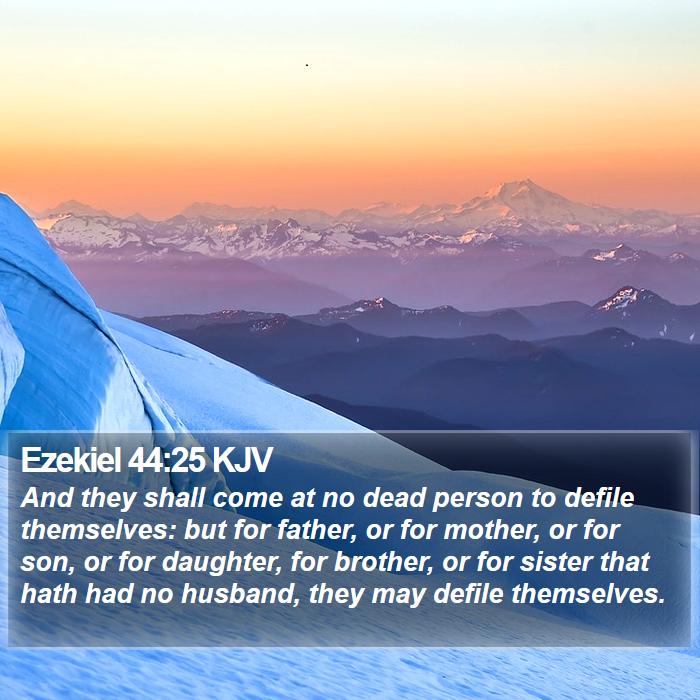 Ezekiel 44:25 KJV

And they shall come at no dead person to defile themselves: but for father, or for mother, or for son, or for daughter, for brother, or for sister that hath had no husband, they may defile themselves.